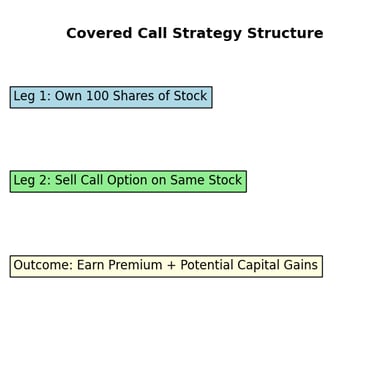 Covered Call Strategy Structure

Leg 1: Own 100 Shares of Stock

Leg 2: Sell Call Option on Same Stock

Outcome: Earn Premium + Potential Capital Gains